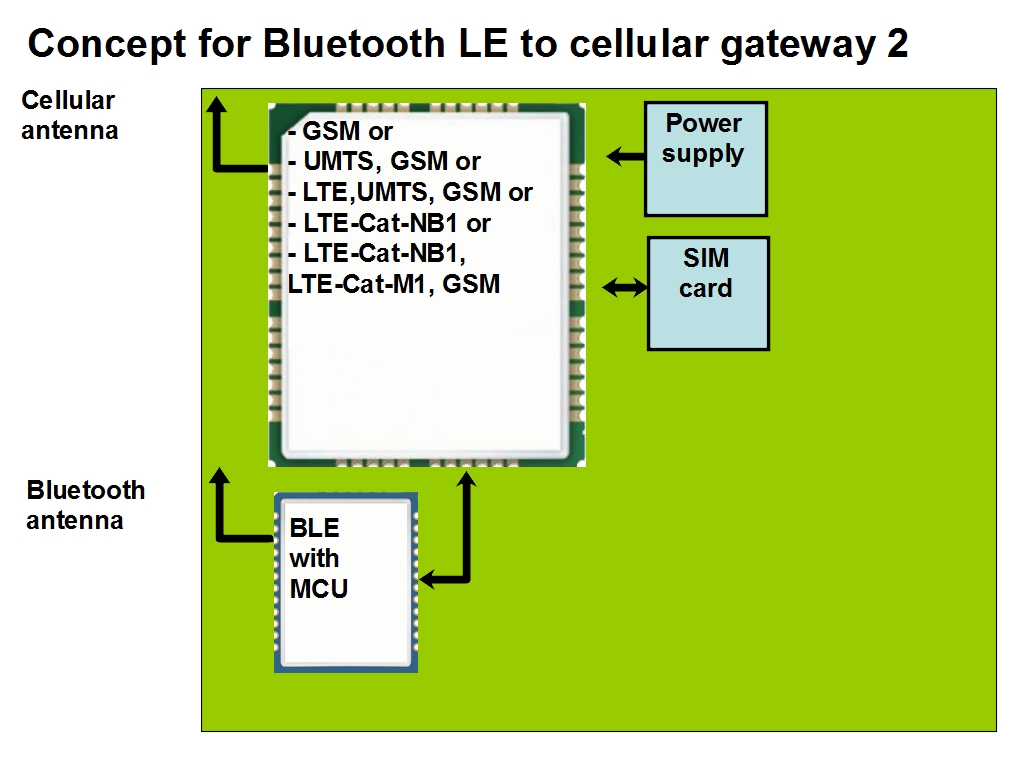 Concept for Bluetooth LE to cellular gateway 2

Cellular antenna

- GSM or
- UMTS, GSM or
- LTE,UMTS, GSM or
- LTE-Cat-NB1 or
- LTE-Cat-NB1, LTE-Cat-M1, GSM

Power supply

SIM card

Bluetooth antenna

BLE with MCU